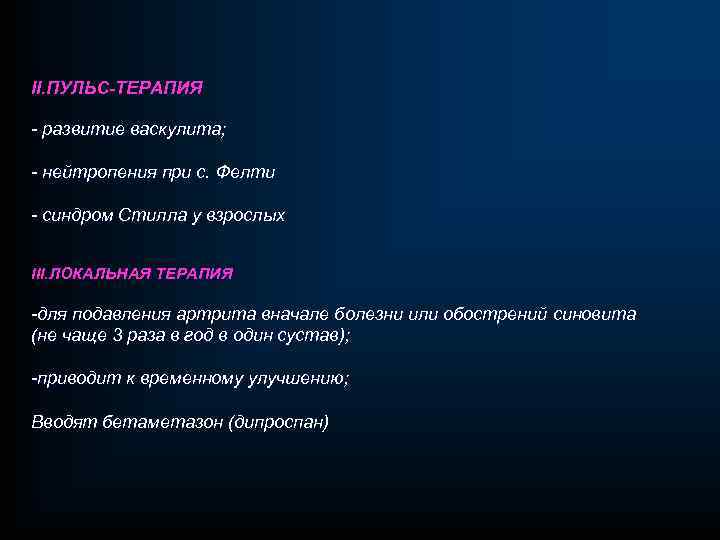 II.ПУЛЬС-ТЕРАПИЯ

- развитие васкулита;

- нейтропения при с. Фелти

- синдром Стилла у взрослых

III.ЛОКАЛЬНАЯ ТЕРАПИЯ

-для подавления артрита вначале болезни или обострений синовита (не чаще 3 раза в год в один сустав);

-приводит к временному улучшению;

Вводят бетаметазон (дипроспан)